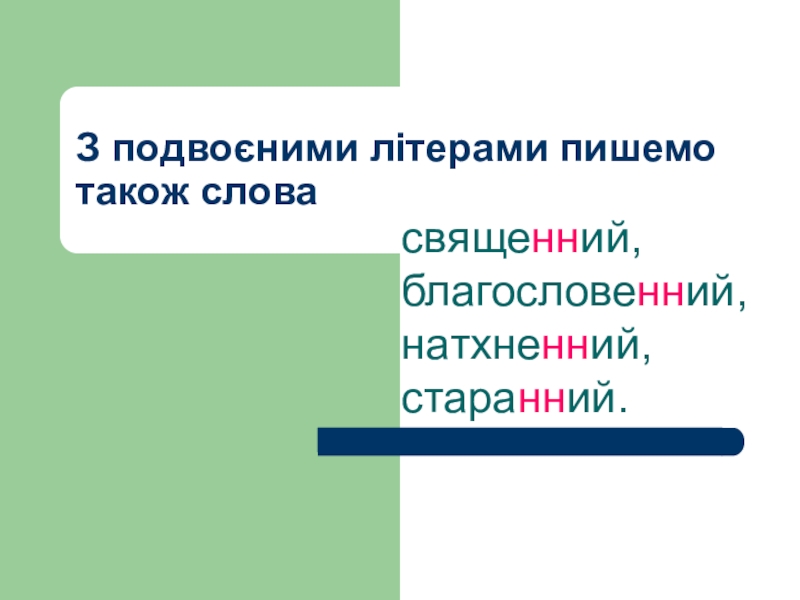 З подвоєними літерами пишемо також слова

священний,
благословенний,
натхненний,
старанний.